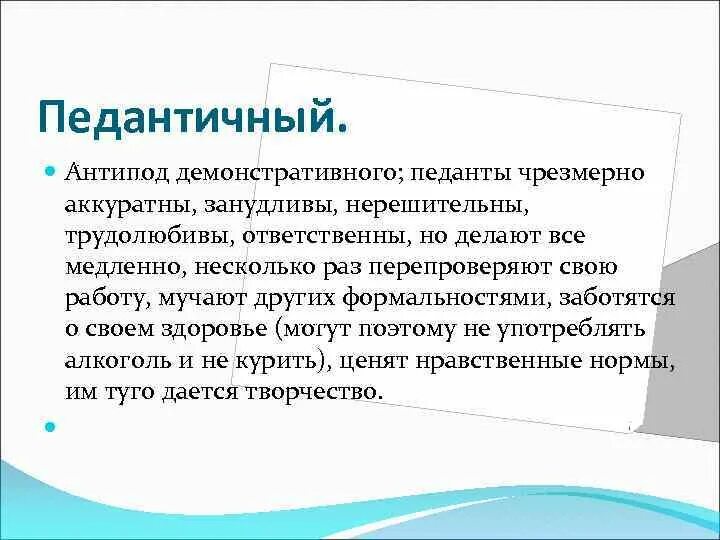 Педантичный.

Антипод демонстративного; педанты чрезмерно аккуратны, занудливы, нерешительны, трудолюбивы, ответственны, но делают все медленно, несколько раз перепроверяют свою работу, мучают других формальностями, заботятся о своем здоровье (могут поэтому не употреблять алкоголь и не курить), ценят нравственные нормы, им туго дается творчество.